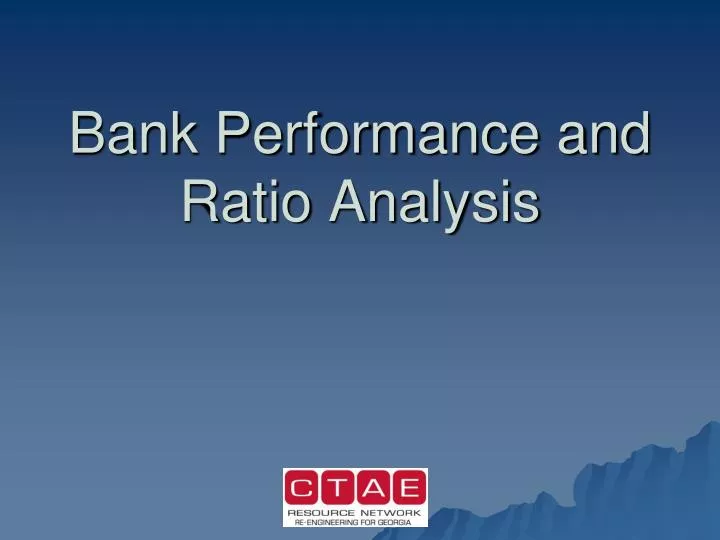 Bank Performance and Ratio Analysis

CTAE
RESOURCE NETWORK
RE-ENGINEERING FOR GEORGIA